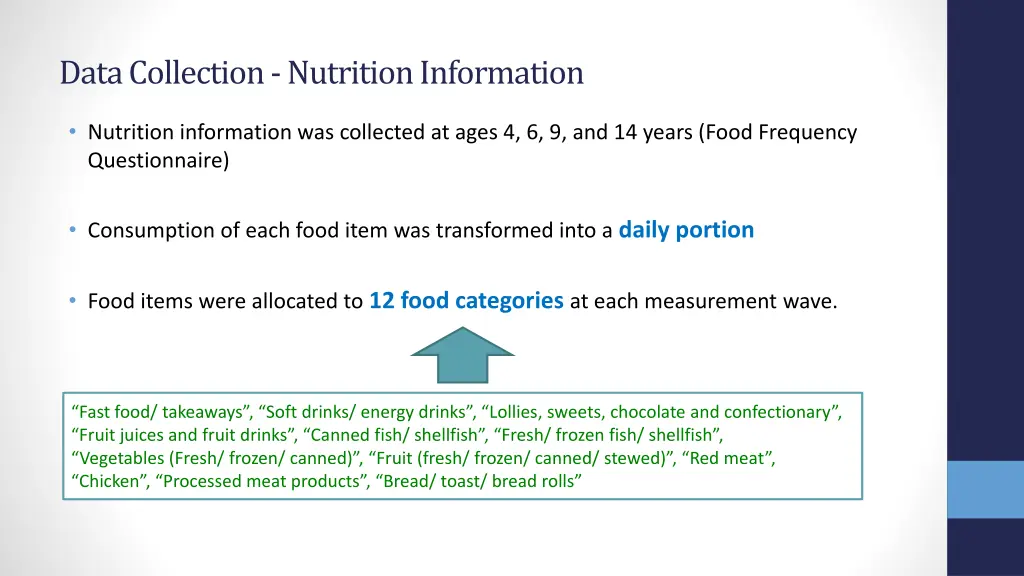 Data Collection - Nutrition Information

• Nutrition information was collected at ages 4, 6, 9, and 14 years (Food Frequency Questionnaire)

• Consumption of each food item was transformed into a daily portion

• Food items were allocated to 12 food categories at each measurement wave.

“Fast food/ takeaways”, “Soft drinks/ energy drinks”, “Lollies, sweets, chocolate and confectionary”, “Fruit juices and fruit drinks”, “Canned fish/ shellfish”, “Fresh/ frozen fish/ shellfish”, “Vegetables (Fresh/ frozen/ canned)”, “Fruit (fresh/ frozen/ canned/ stewed)”, “Red meat”, “Chicken”, “Processed meat products”, “Bread/ toast/ bread rolls”